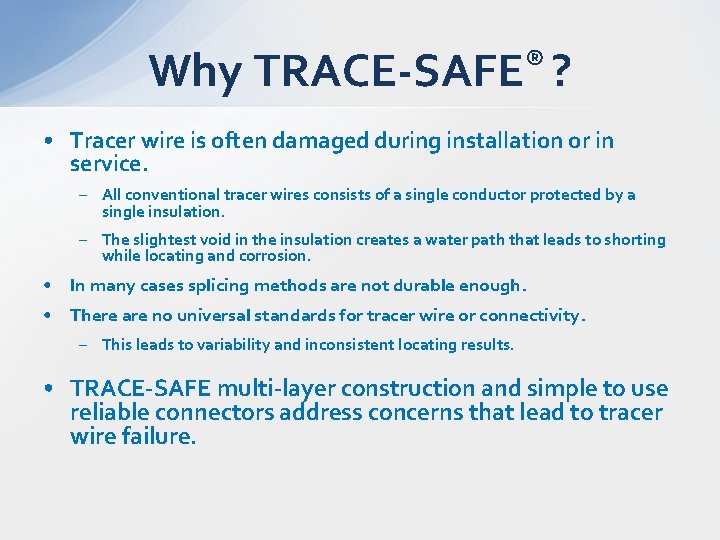 Why TRACE-SAFE® ?

• Tracer wire is often damaged during installation or in service.

– All conventional tracer wires consists of a single conductor protected by a single insulation.

– The slightest void in the insulation creates a water path that leads to shorting while locating and corrosion.

• In many cases splicing methods are not durable enough.

• There are no universal standards for tracer wire or connectivity.

– This leads to variability and inconsistent locating results.

• TRACE-SAFE multi-layer construction and simple to use reliable connectors address concerns that lead to tracer wire failure.